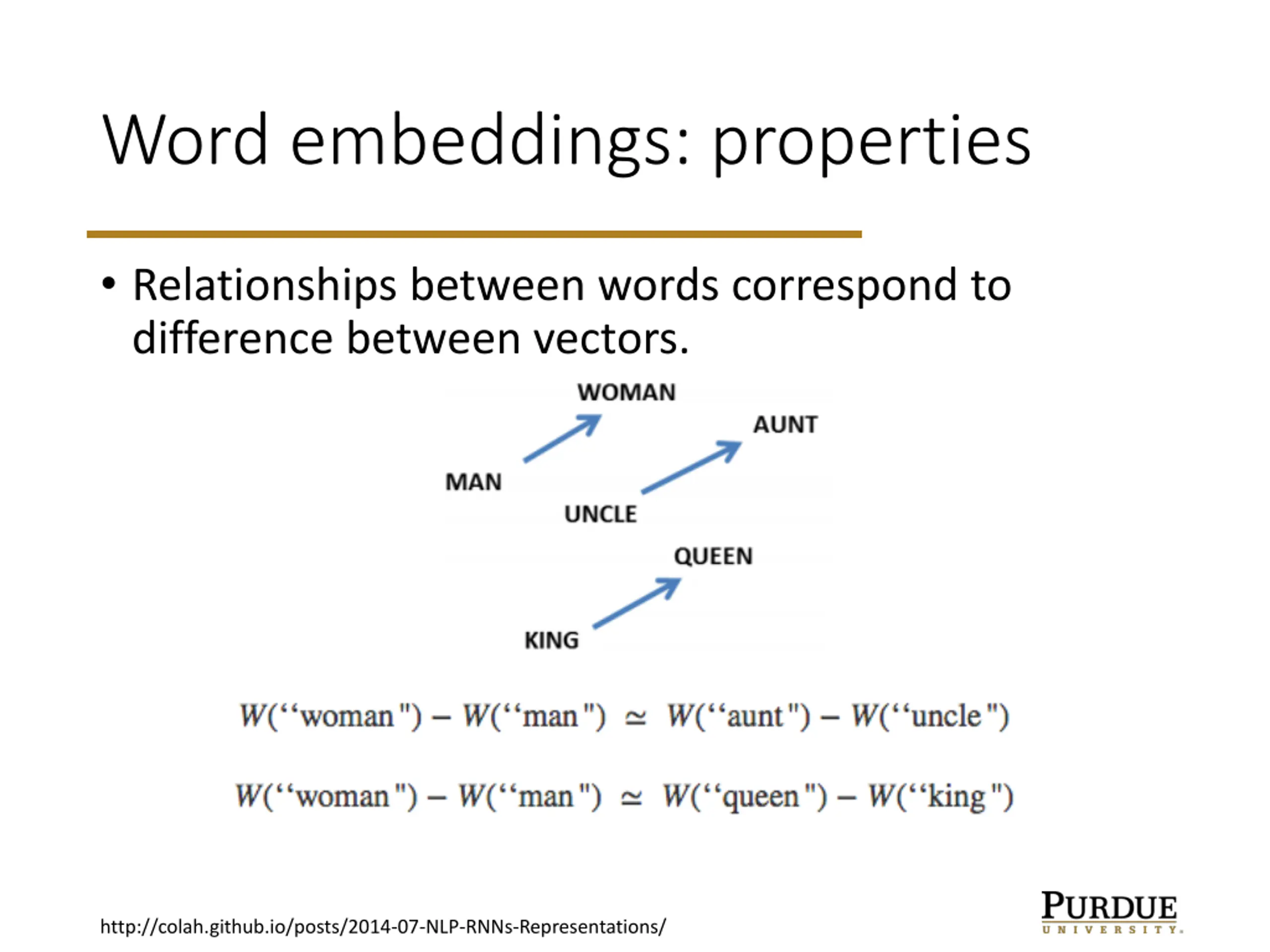 Word embeddings: properties

• Relationships between words correspond to difference between vectors.

WOMAN
AUNT
MAN
UNCLE
QUEEN
KING

$W(``\text{woman}") - W(``\text{man}") \simeq W(``\text{aunt}") - W(``\text{uncle}")$

$W(``\text{woman}") - W(``\text{man}") \simeq W(``\text{queen}") - W(``\text{king}")$

http://colah.github.io/posts/2014-07-NLP-RNNs-Representations/

PURDUE
UNIVERSITY.